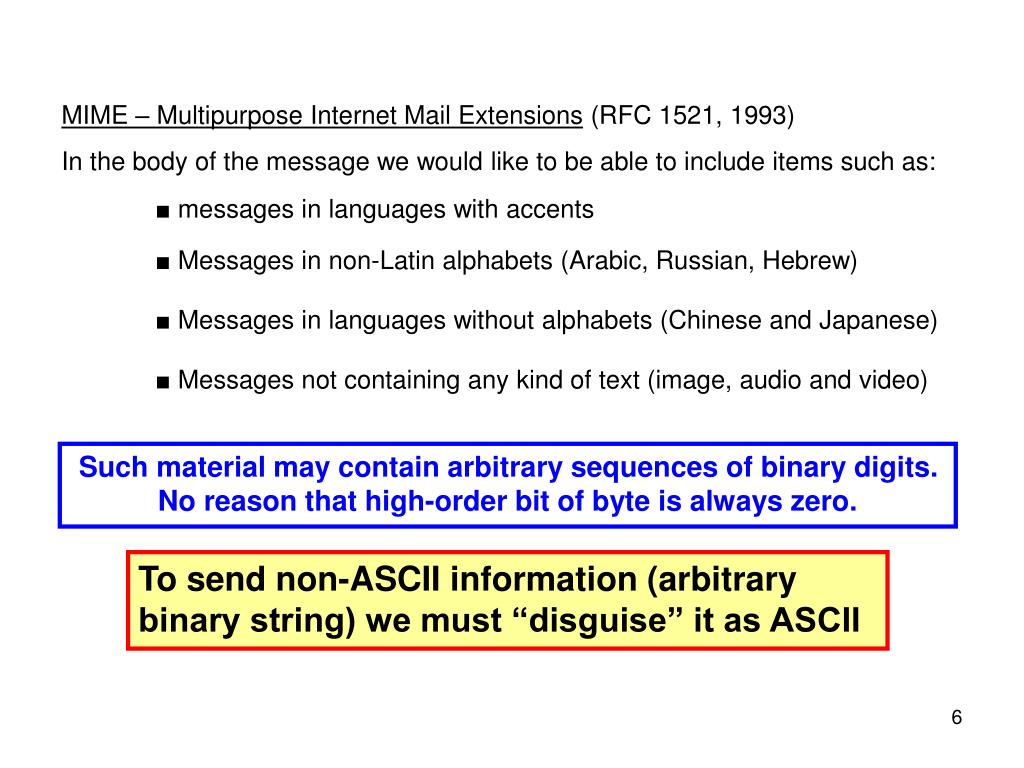 MIME – Multipurpose Internet Mail Extensions (RFC 1521, 1993)

In the body of the message we would like to be able to include items such as:

■ messages in languages with accents

■ Messages in non-Latin alphabets (Arabic, Russian, Hebrew)

■ Messages in languages without alphabets (Chinese and Japanese)

■ Messages not containing any kind of text (image, audio and video)

Such material may contain arbitrary sequences of binary digits. No reason that high-order bit of byte is always zero.

To send non-ASCII information (arbitrary binary string) we must “disguise” it as ASCII

6